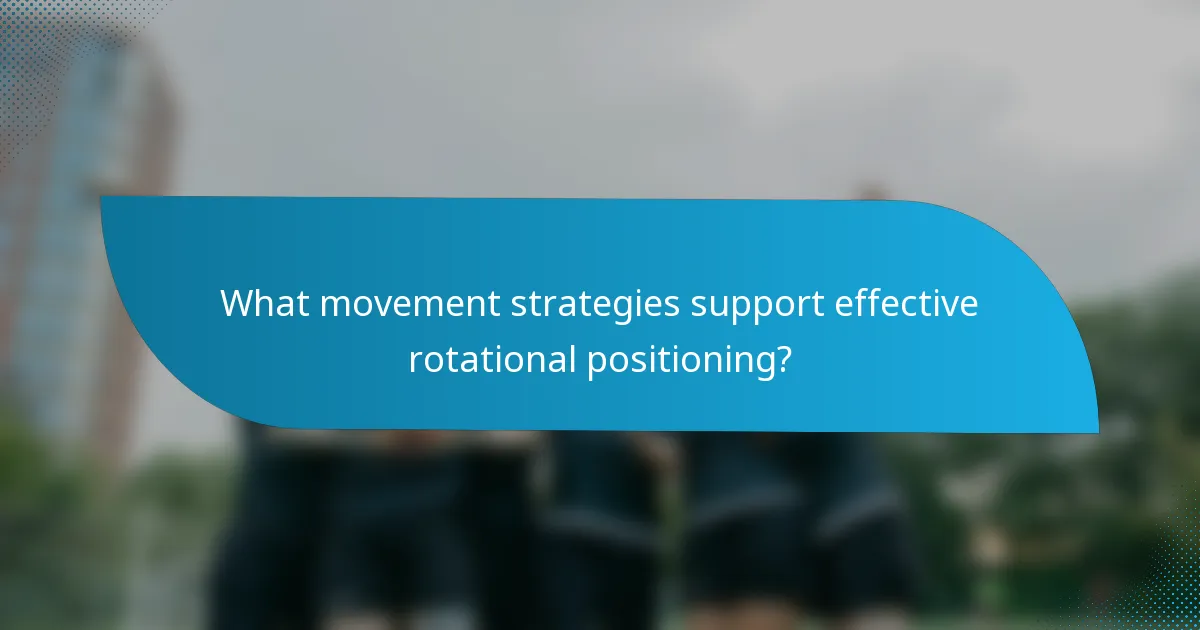 What movement strategies support effective rotational positioning?